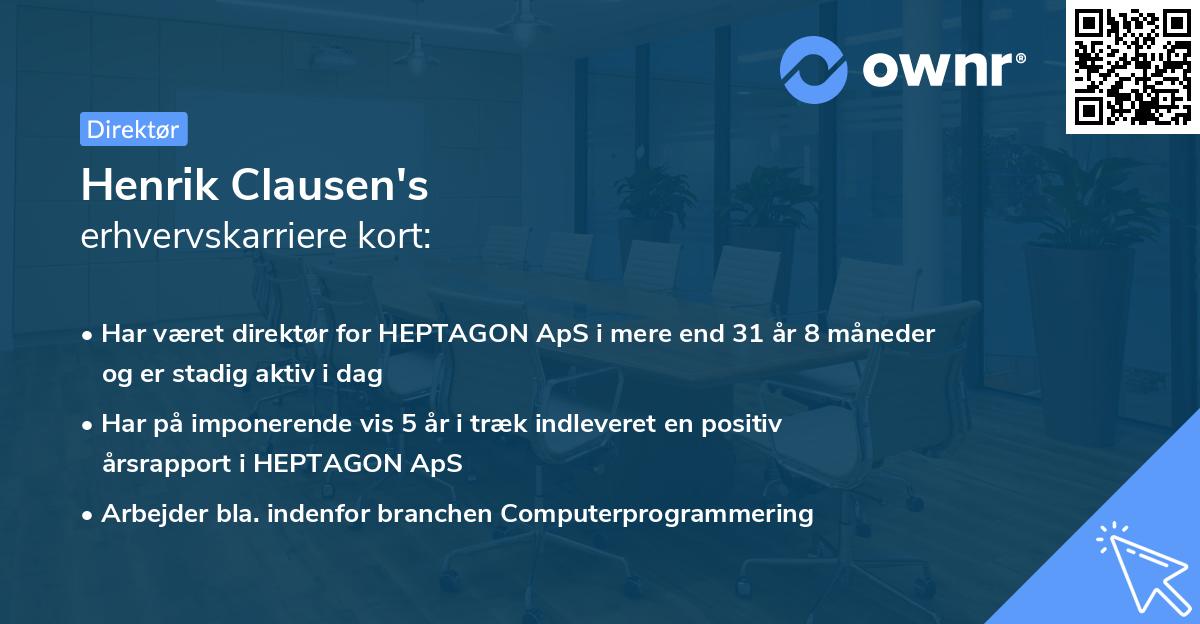 ownr®

Direktør

Henrik Clausen's
erhvervskarriere kort:

• Har været direktør for HEPTAGON ApS i mere end 31 år 8 måneder og er stadig aktiv i dag

• Har på imponerende vis 5 år i træk indleveret en positiv årsrapport i HEPTAGON ApS

• Arbejder bla. indenfor branchen Computerprogrammering